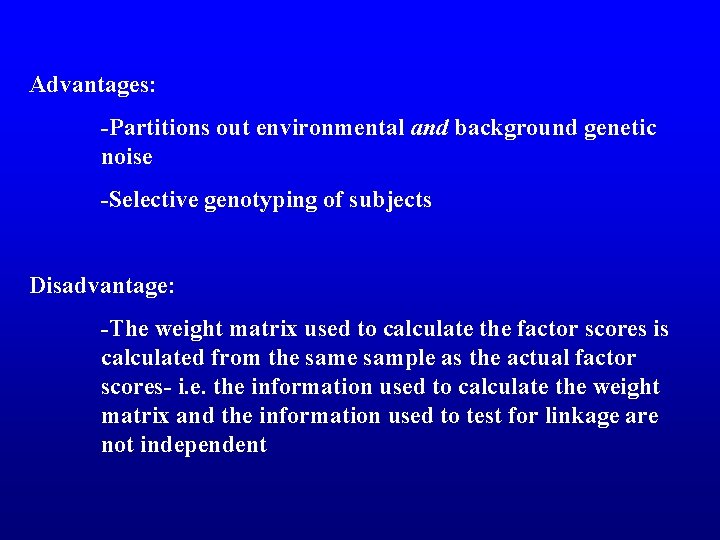 Advantages:

-Partitions out environmental and background genetic noise

-Selective genotyping of subjects

Disadvantage:

-The weight matrix used to calculate the factor scores is calculated from the same sample as the actual factor scores- i.e. the information used to calculate the weight matrix and the information used to test for linkage are not independent